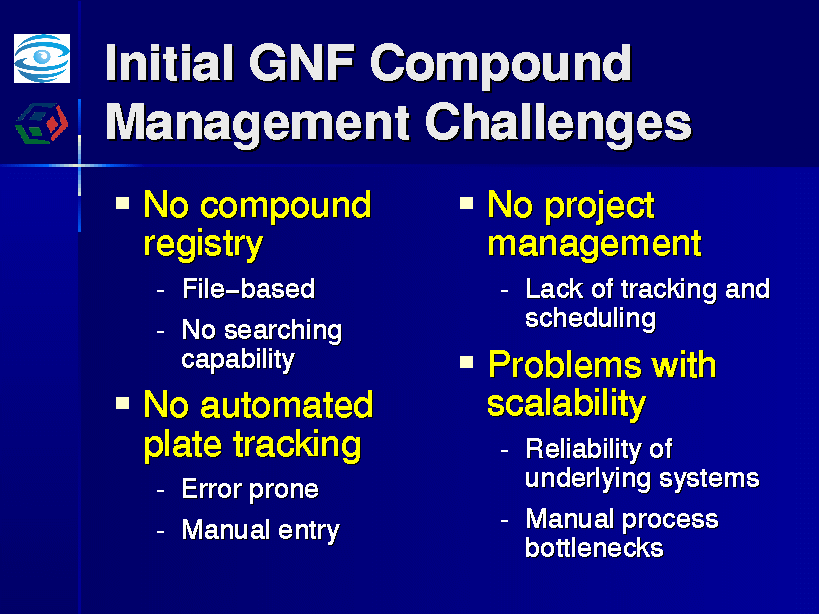 Initial GNF Compound Management Challenges

▪ No compound registry
- File–based
- No searching capability

▪ No automated plate tracking
- Error prone
- Manual entry

▪ No project management
- Lack of tracking and scheduling

▪ Problems with scalability
- Reliability of underlying systems
- Manual process bottlenecks